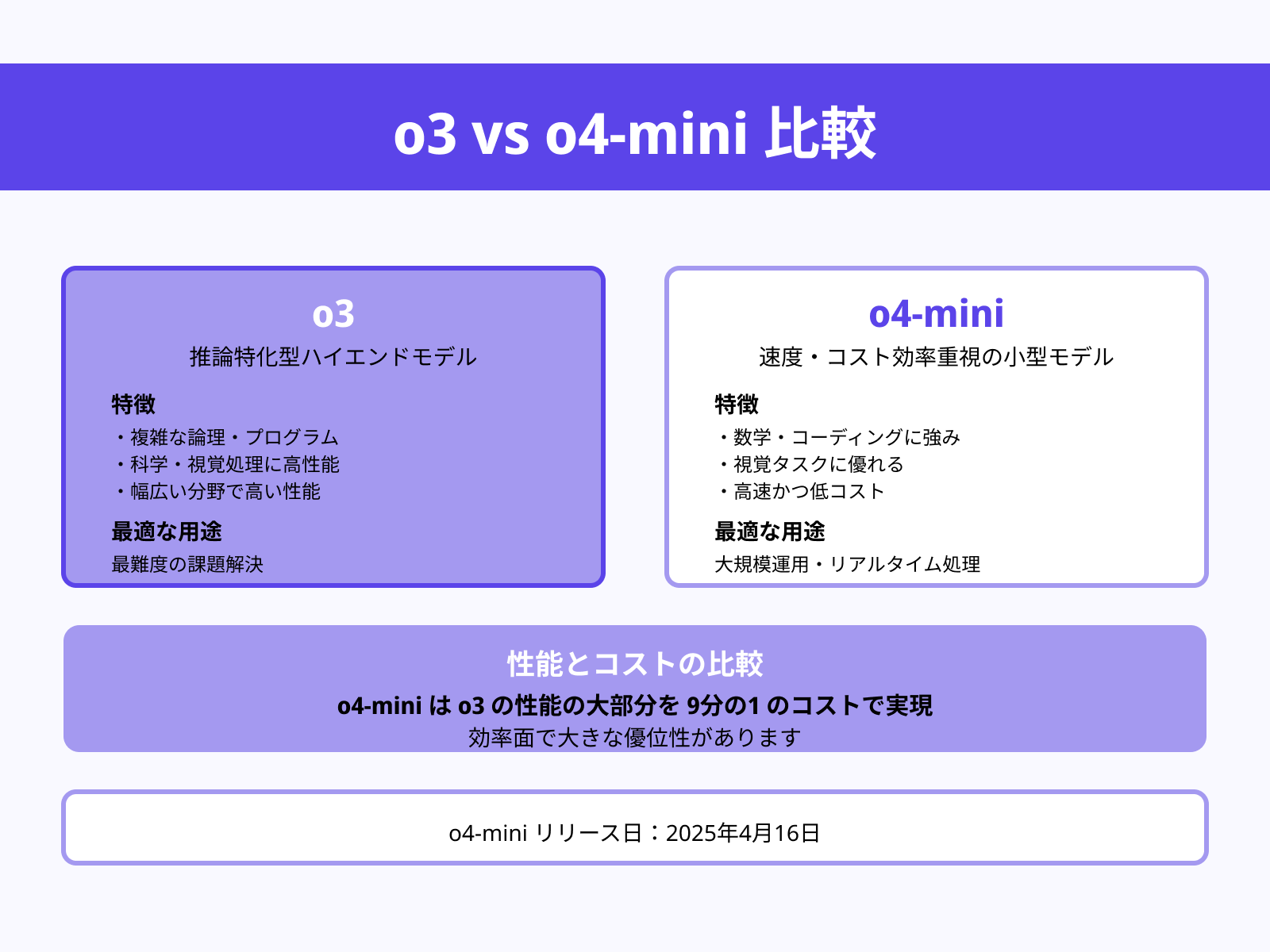 o3 vs o4-mini 比較

o3
推論特化型ハイエンドモデル

特徴
・複雑な論理・プログラム
・科学・視覚処理に高性能
・幅広い分野で高い性能

最適な用途
最難度の課題解決

o4-mini
速度・コスト効率重視の小型モデル

特徴
・数学・コーディングに強み
・視覚タスクに優れる
・高速かつ低コスト

最適な用途
大規模運用・リアルタイム処理

性能とコストの比較
o4-mini は o3 の性能の大部分を 9分の1 のコストで実現
効率面で大きな優位性があります

o4-mini リリース日：2025年4月16日